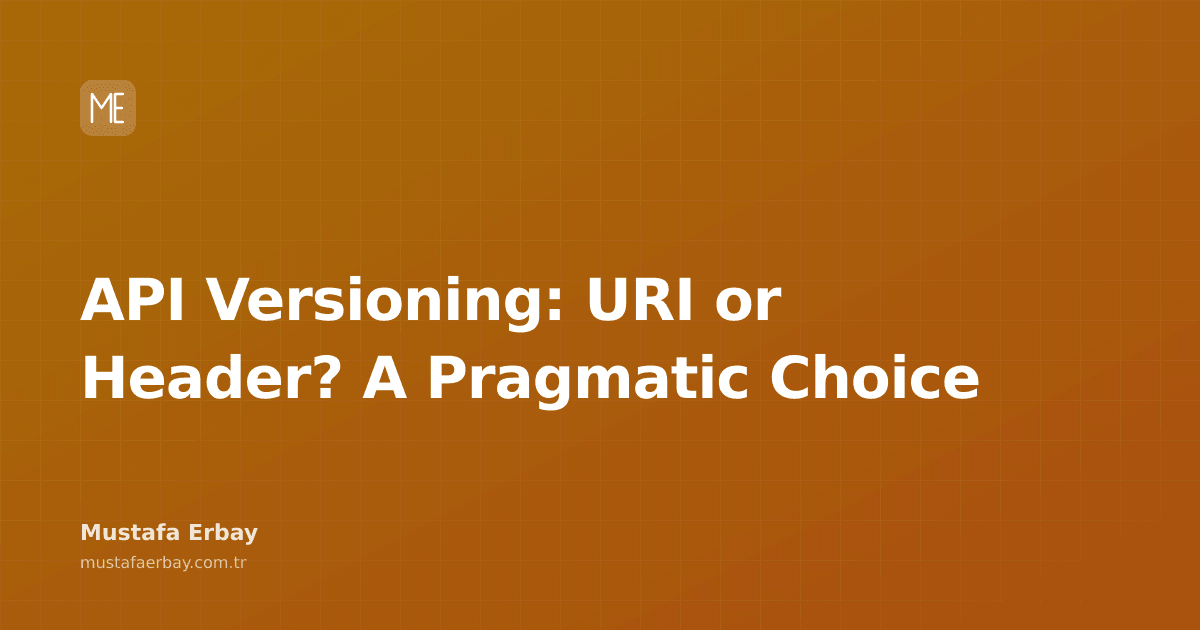 ME

API Versioning: URI or Header? A Pragmatic Choice

Mustafa Erbay

mustafaerbay.com.tr